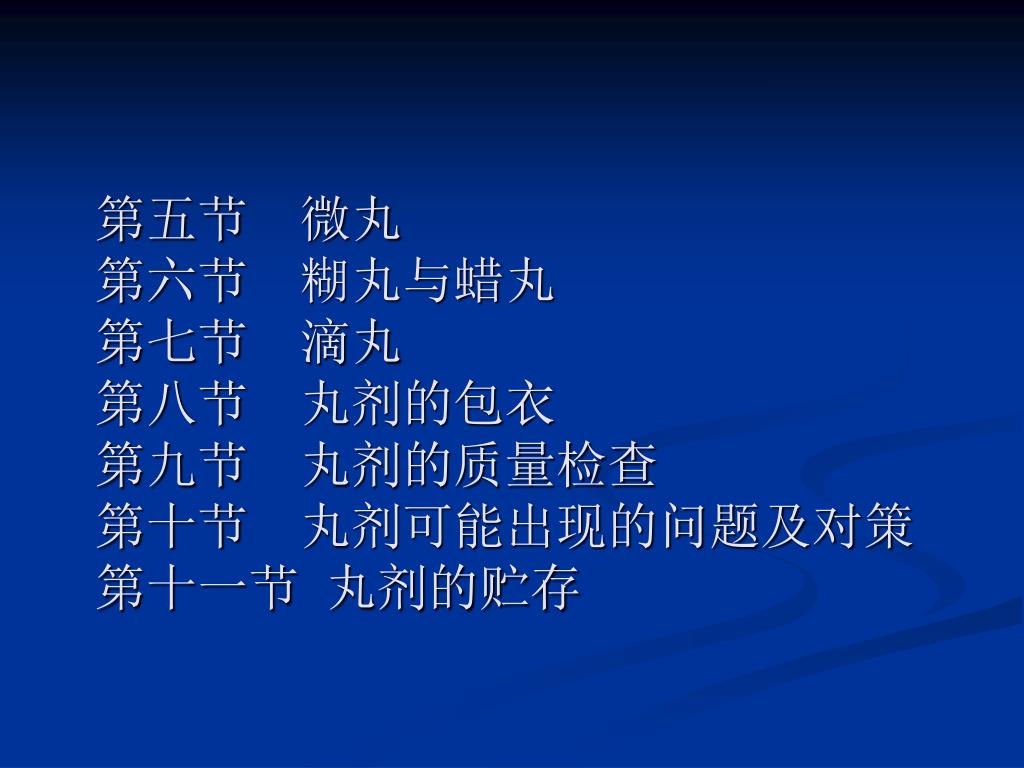 第五节　微丸
第六节　糊丸与蜡丸
第七节　滴丸
第八节　丸剂的包衣
第九节　丸剂的质量检查
第十节　丸剂可能出现的问题及对策
第十一节　丸剂的贮存